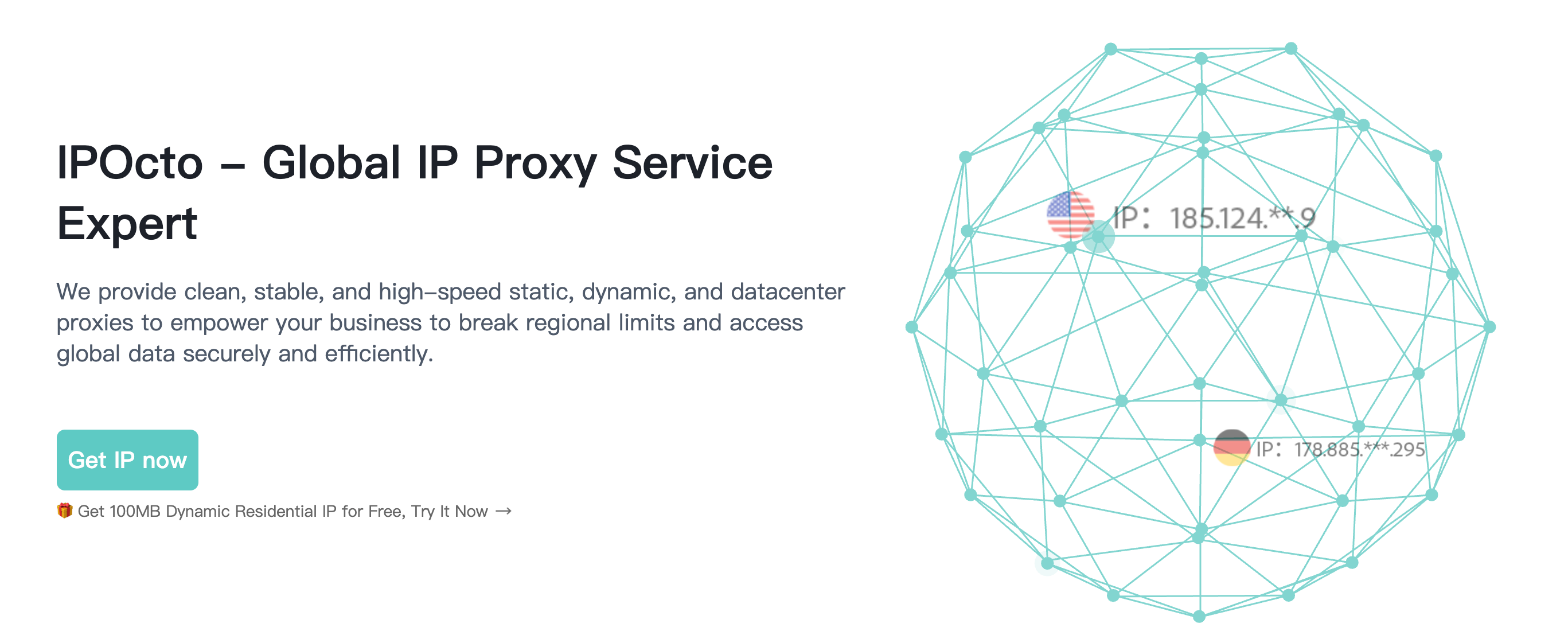 IPOcto – Global IP Proxy Service Expert

We provide clean, stable, and high-speed static, dynamic, and datacenter proxies to empower your business to break regional limits and access global data securely and efficiently.

Get IP now

🎁 Get 100MB Dynamic Residential IP for Free, Try It Now →

IP: 185.124.**.9

IP: 178.885.***.295